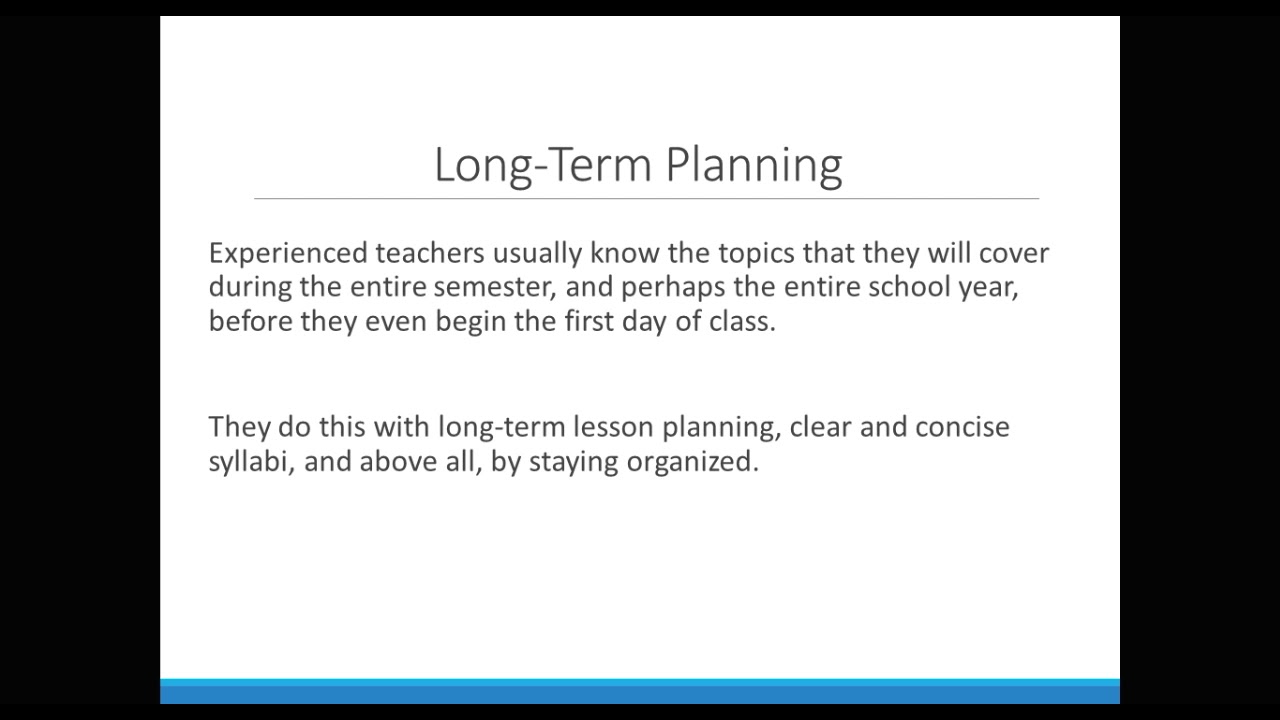 Long-Term Planning

Experienced teachers usually know the topics that they will cover during the entire semester, and perhaps the entire school year, before they even begin the first day of class.

They do this with long-term lesson planning, clear and concise syllabi, and above all, by staying organized.